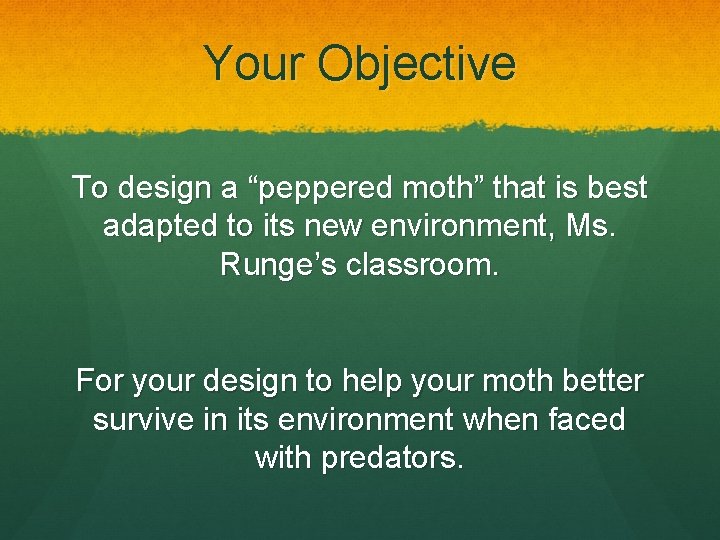 Your Objective

To design a “peppered moth” that is best adapted to its new environment, Ms. Runge’s classroom.

For your design to help your moth better survive in its environment when faced with predators.